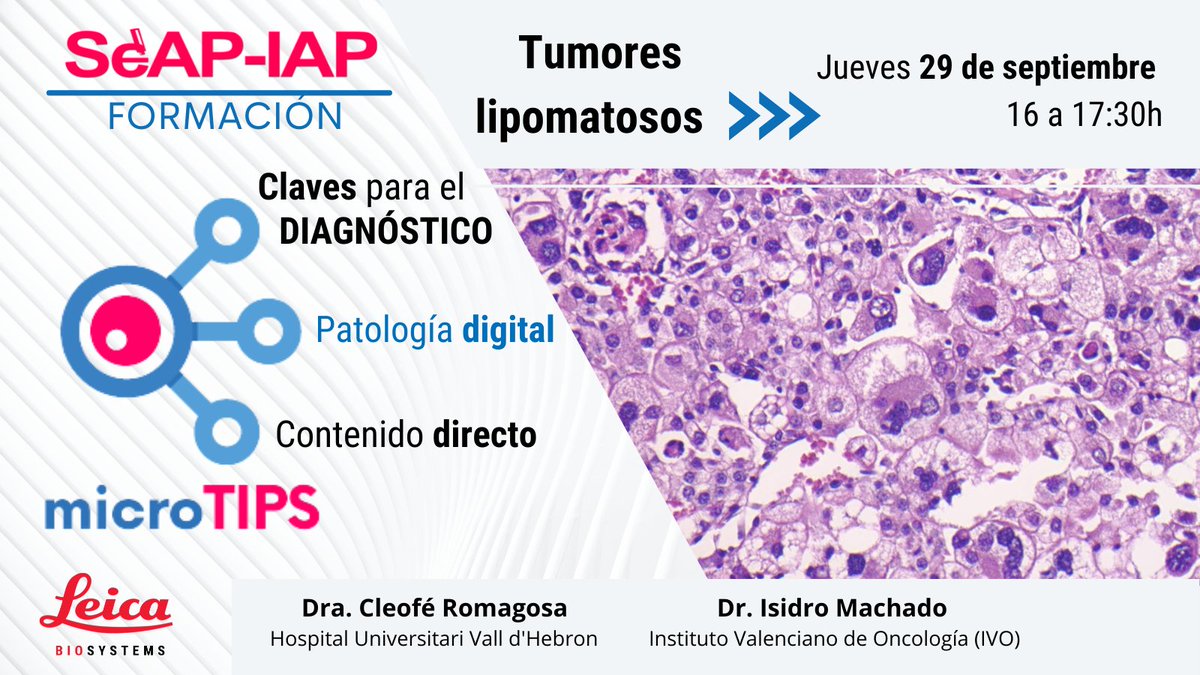 SeAP-IAP
FORMACIÓN

Tumores lipomatosos

Jueves 29 de septiembre
16 a 17:30h

Claves para el DIAGNÓSTICO

Patología digital

Contenido directo

microTIPS

Leica
BIOSYSTEMS

Dra. Cleofé Romagosa
Hospital Universitari Vall d'Hebron

Dr. Isidro Machado
Instituto Valenciano de Oncología (IVO)